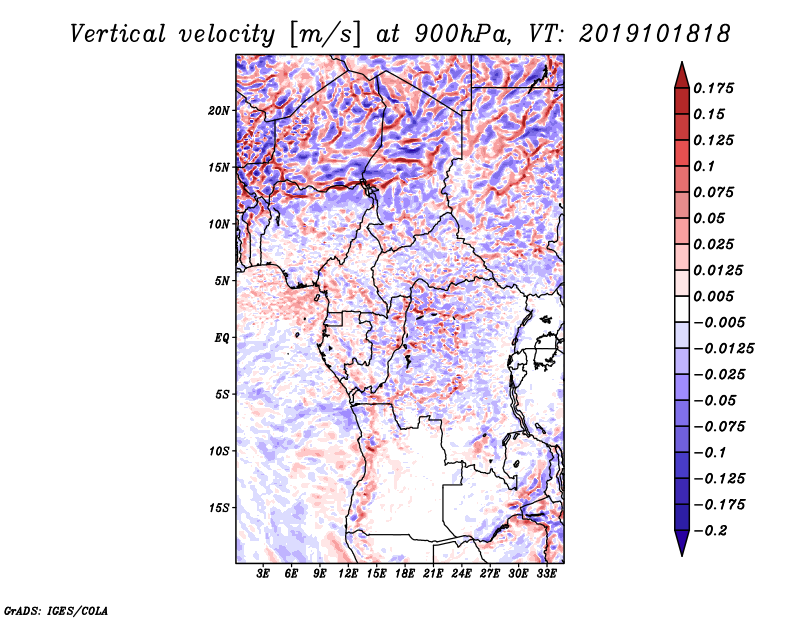 Vertical velocity [m/s] at 900hPa, VT: 2019101818

20N
15N
10N
5N
EQ
5S
10S
15S

3E 6E 9E 12E 15E 18E 21E 24E 27E 30E 33E

0.175
0.15
0.125
0.1
0.075
0.05
0.025
0.0125
0.005
−0.005
−0.0125
−0.025
−0.05
−0.075
−0.1
−0.125
−0.175
−0.2

GrADS: IGES/COLA